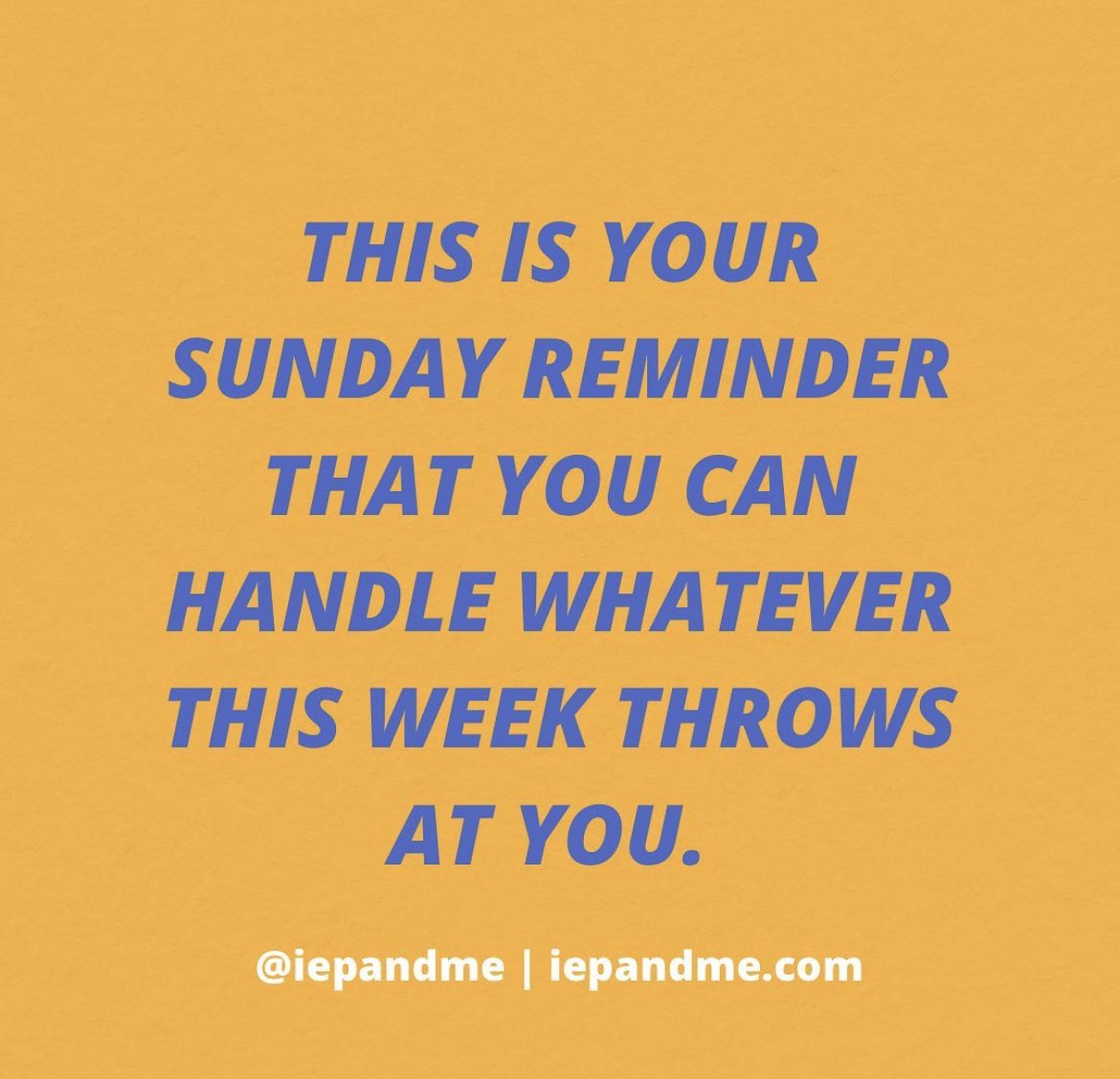 THIS IS YOUR SUNDAY REMINDER THAT YOU CAN HANDLE WHATEVER THIS WEEK THROWS AT YOU.

@iepandme | iepandme.com